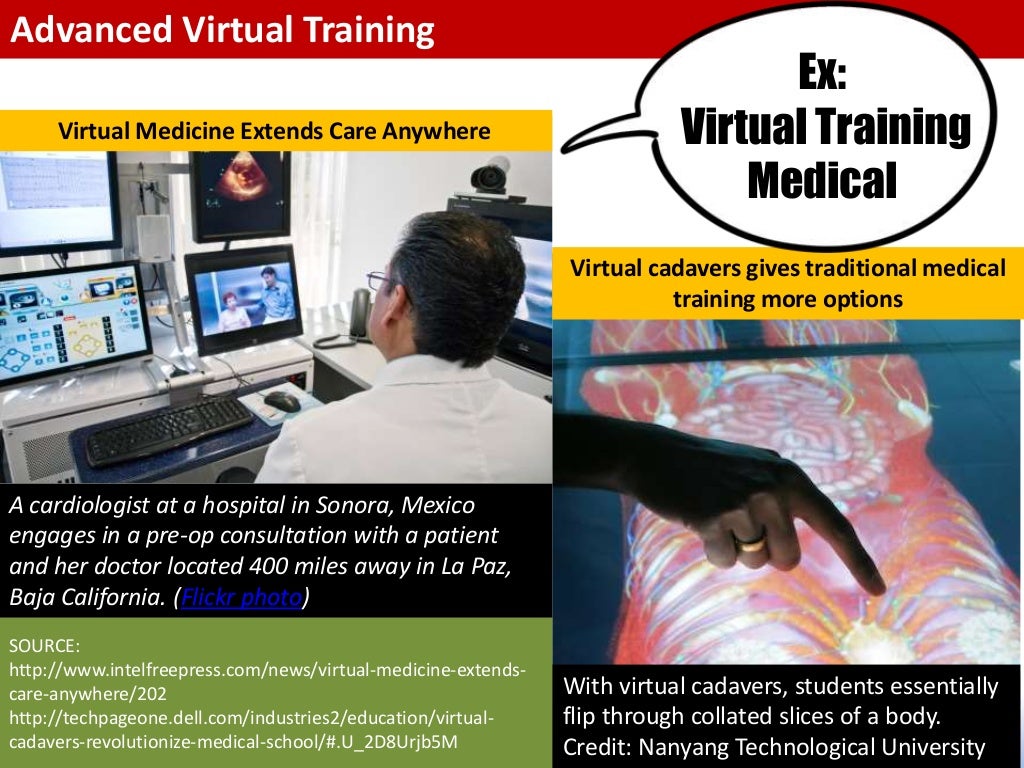 Advanced Virtual Training

Ex: Virtual Training Medical

Virtual Medicine Extends Care Anywhere

A cardiologist at a hospital in Sonora, Mexico engages in a pre-op consultation with a patient and her doctor located 400 miles away in La Paz, Baja California. (Flickr photo)

SOURCE:
http://www.intelfreepress.com/news/virtual-medicine-extends-care-anywhere/202
http://techpageone.dell.com/industries2/education/virtual-cadavers-revolutionize-medical-school/#.U_2D8Urjb5M

Virtual cadavers gives traditional medical training more options

With virtual cadavers, students essentially flip through collated slices of a body. Credit: Nanyang Technological University